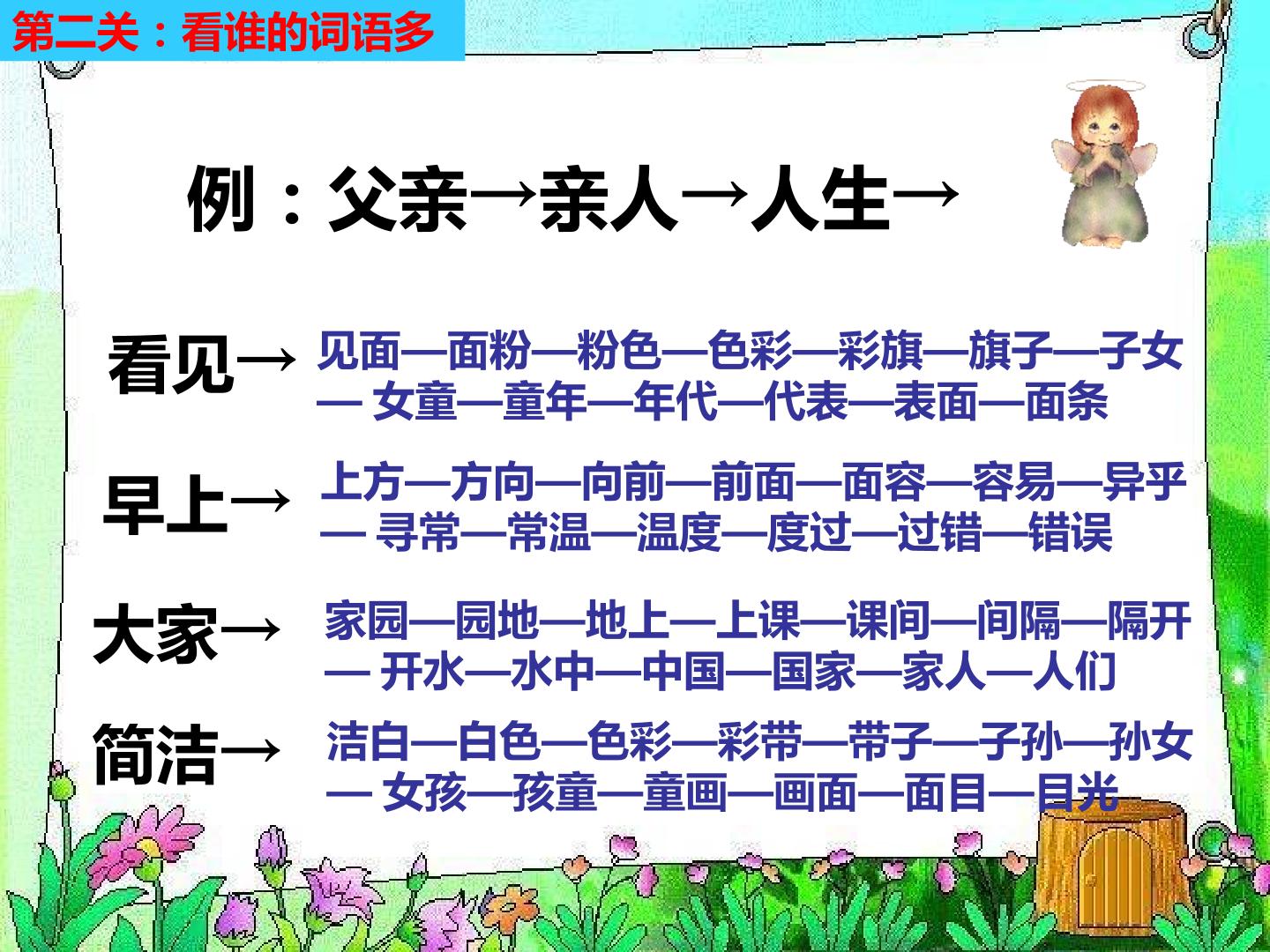 第二关：看谁的词语多

例：父亲→亲人→人生→

看见→ 见面—面粉—粉色—色彩—彩旗—旗子—子女— 女童—童年—年代—代表—表面—面条

早上→ 上方—方向—向前—前面—面容—容易—异乎— 寻常—常温—温度—度过—过错—错误

大家→ 家园—园地—地上—上课—课间—间隔—隔开— 开水—水中—中国—国家—家人—人们

简洁→ 洁白—白色—色彩—彩带—带子—子孙—孙女— 女孩—孩童—童画—画面—面目—目光